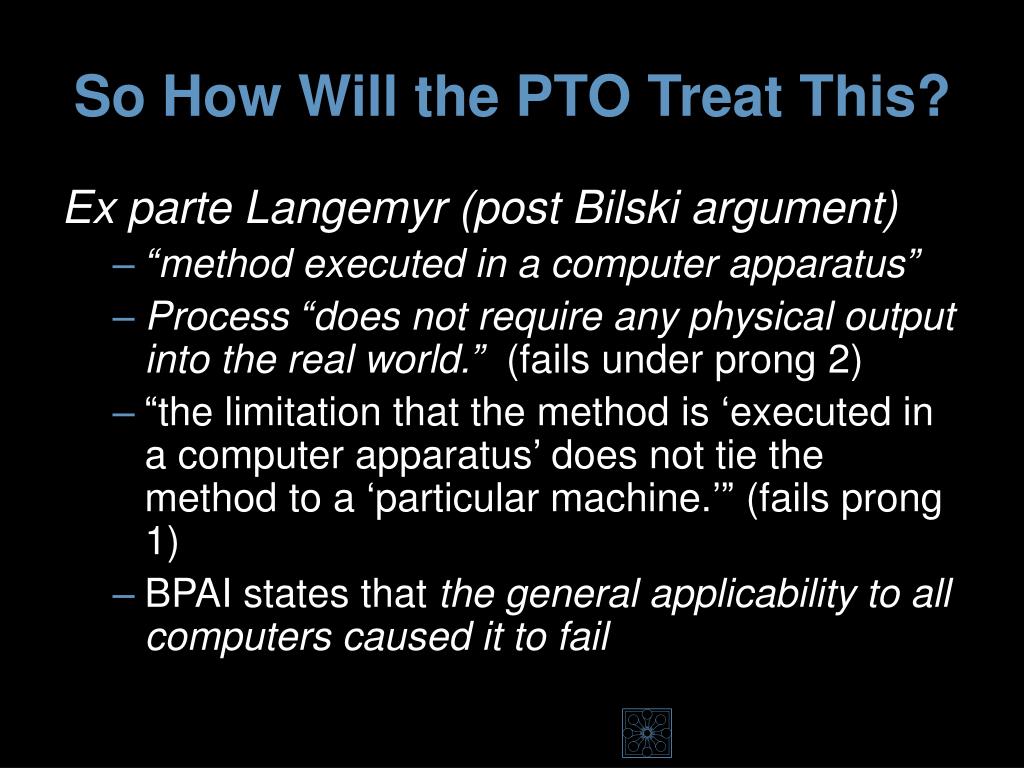 So How Will the PTO Treat This?

Ex parte Langemyr (post Bilski argument)

– “method executed in a computer apparatus”

– Process “does not require any physical output into the real world.” (fails under prong 2)

– “the limitation that the method is ‘executed in a computer apparatus’ does not tie the method to a ‘particular machine.’” (fails prong 1)

– BPAI states that the general applicability to all computers caused it to fail